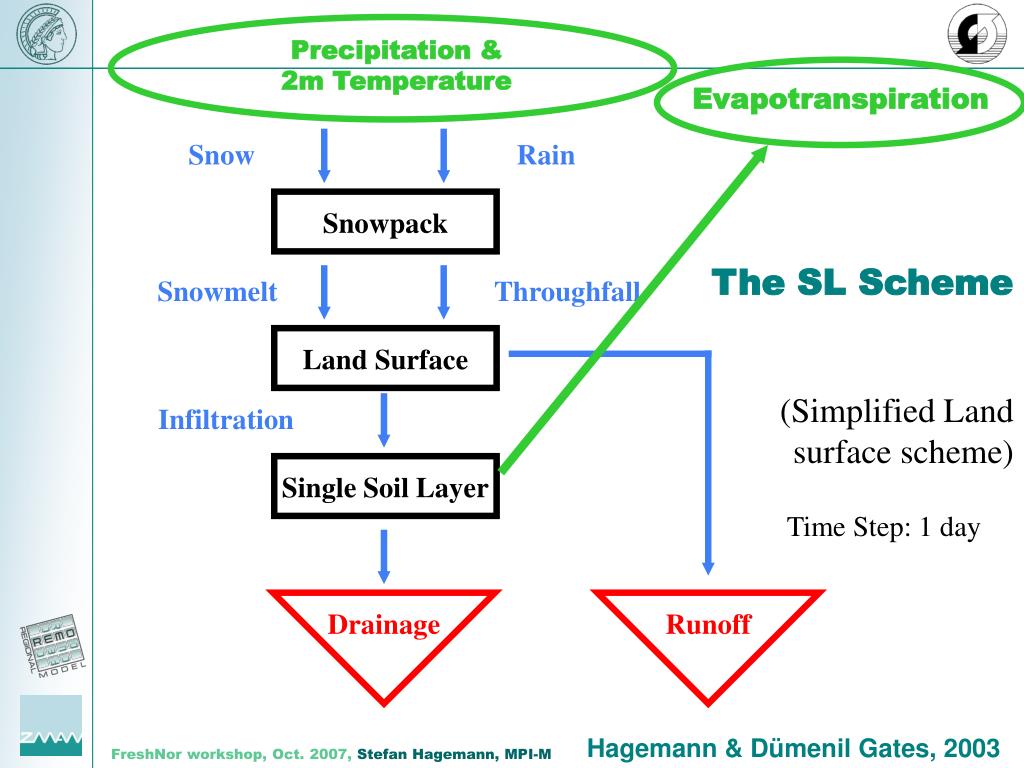 Precipitation & 2m Temperature

Evapotranspiration

Snow

Rain

Snowpack

Snowmelt

Throughfall

The SL Scheme

Land Surface

Infiltration

(Simplified Land surface scheme)

Single Soil Layer

Time Step: 1 day

Drainage

Runoff

REMO REGIONAL MODEL

FreshNor workshop, Oct. 2007, Stefan Hagemann, MPI-M

Hagemann & Dümenil Gates, 2003